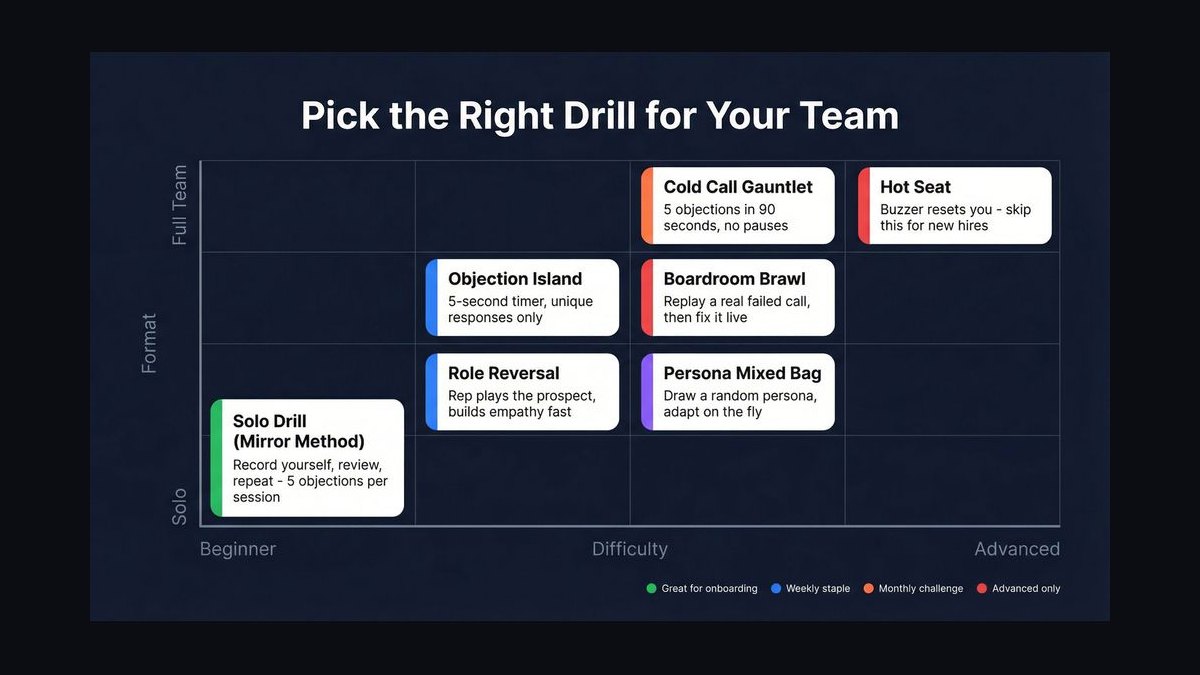 Pick the Right Drill for Your Team

Full Team

Format

Solo

Cold Call Gauntlet
5 objections in 90 seconds, no pauses

Hot Seat
Buzzer resets you - skip this for new hires

Objection Island
5-second timer, unique responses only

Boardroom Brawl
Replay a real failed call, then fix it live

Role Reversal
Rep plays the prospect, builds empathy fast

Persona Mixed Bag
Draw a random persona, adapt on the fly

Solo Drill (Mirror Method)
Record yourself, review, repeat - 5 objections per session

Beginner

Difficulty

Advanced

Great for onboarding
Weekly staple
Monthly challenge
Advanced only